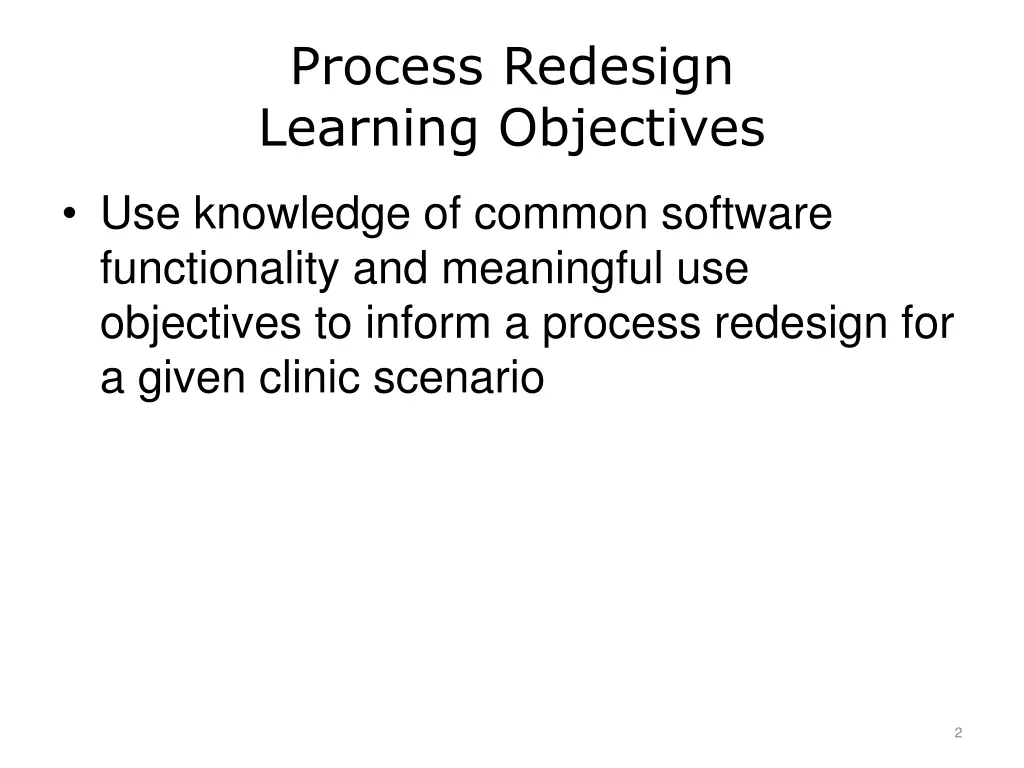 Process Redesign
Learning Objectives

• Use knowledge of common software functionality and meaningful use objectives to inform a process redesign for a given clinic scenario

2